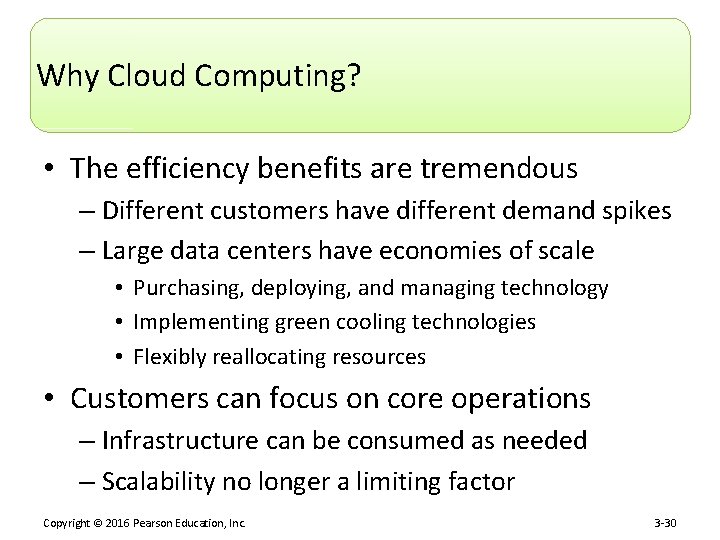 Why Cloud Computing?

• The efficiency benefits are tremendous
– Different customers have different demand spikes
– Large data centers have economies of scale
• Purchasing, deploying, and managing technology
• Implementing green cooling technologies
• Flexibly reallocating resources
• Customers can focus on core operations
– Infrastructure can be consumed as needed
– Scalability no longer a limiting factor

Copyright © 2016 Pearson Education, Inc.

3-30